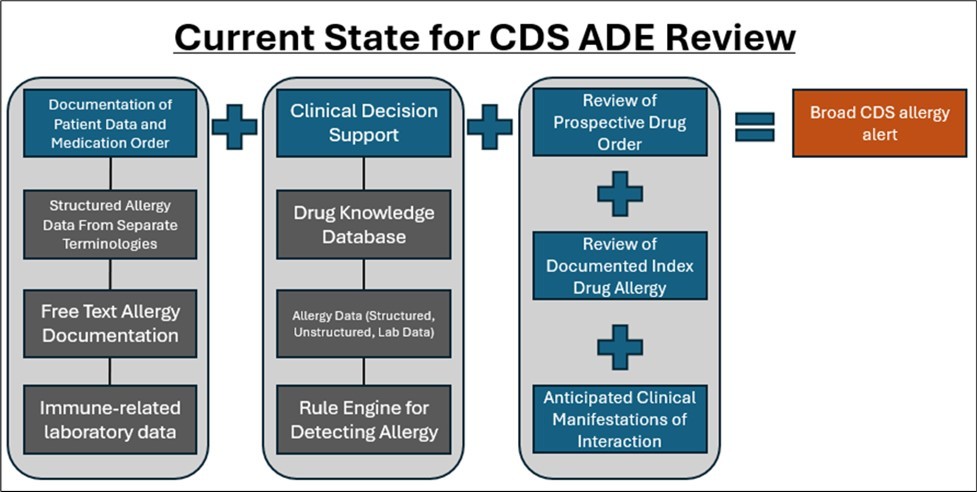 Current State for CDS ADE Review

Documentation of Patient Data and Medication Order

Structured Allergy Data From Separate Terminologies

Free Text Allergy Documentation

Immune-related laboratory data

Clinical Decision Support

Drug Knowledge Database

Allergy Data (Structured, Unstructured, Lab Data)

Rule Engine for Detecting Allergy

Review of Prospective Drug Order

Review of Documented Index Drug Allergy

Anticipated Clinical Manifestations of Interaction

Broad CDS allergy alert